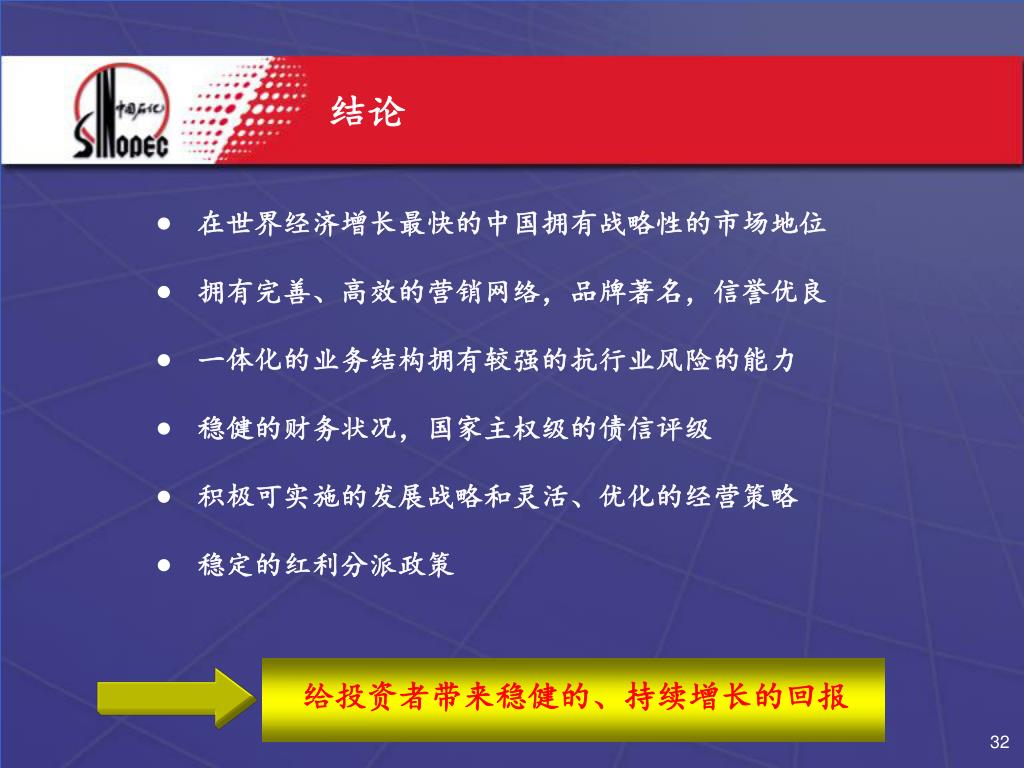 中国石化
SINOPEC

结论

● 在世界经济增长最快的中国拥有战略性的市场地位

● 拥有完善、高效的营销网络，品牌著名，信誉优良

● 一体化的业务结构拥有较强的抗行业风险的能力

● 稳健的财务状况，国家主权级的债信评级

● 积极可实施的发展战略和灵活、优化的经营策略

● 稳定的红利分派政策

给投资者带来稳健的、持续增长的回报

32